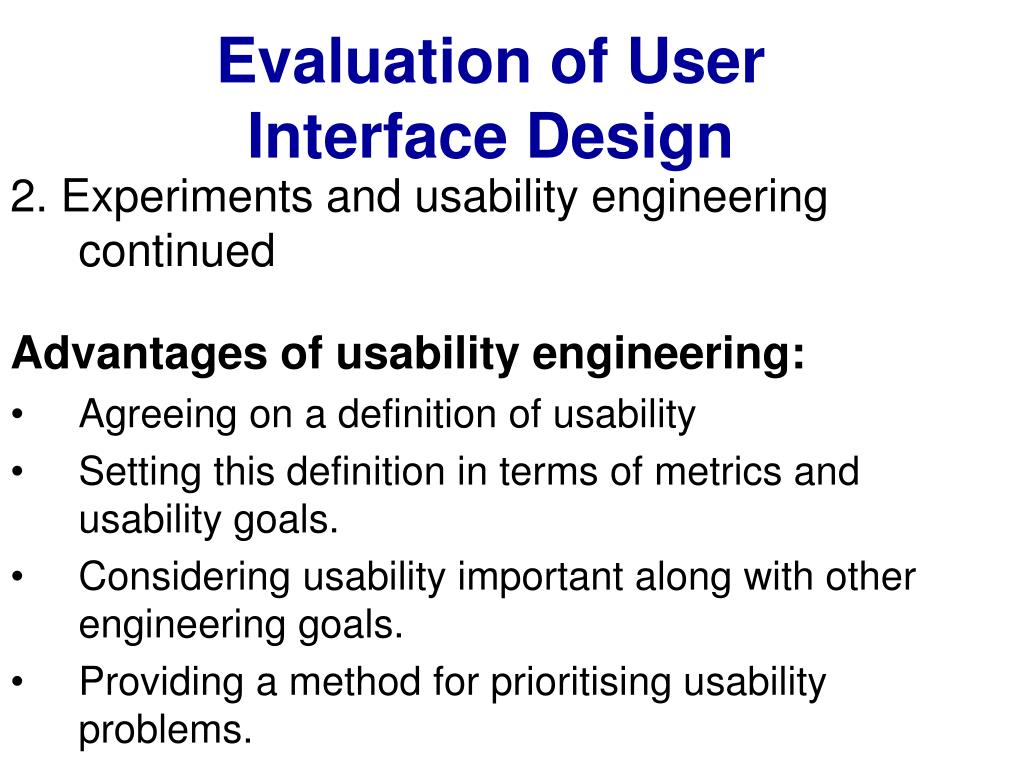 Evaluation of User Interface Design

2. Experiments and usability engineering continued

Advantages of usability engineering:

• Agreeing on a definition of usability
• Setting this definition in terms of metrics and usability goals.
• Considering usability important along with other engineering goals.
• Providing a method for prioritising usability problems.